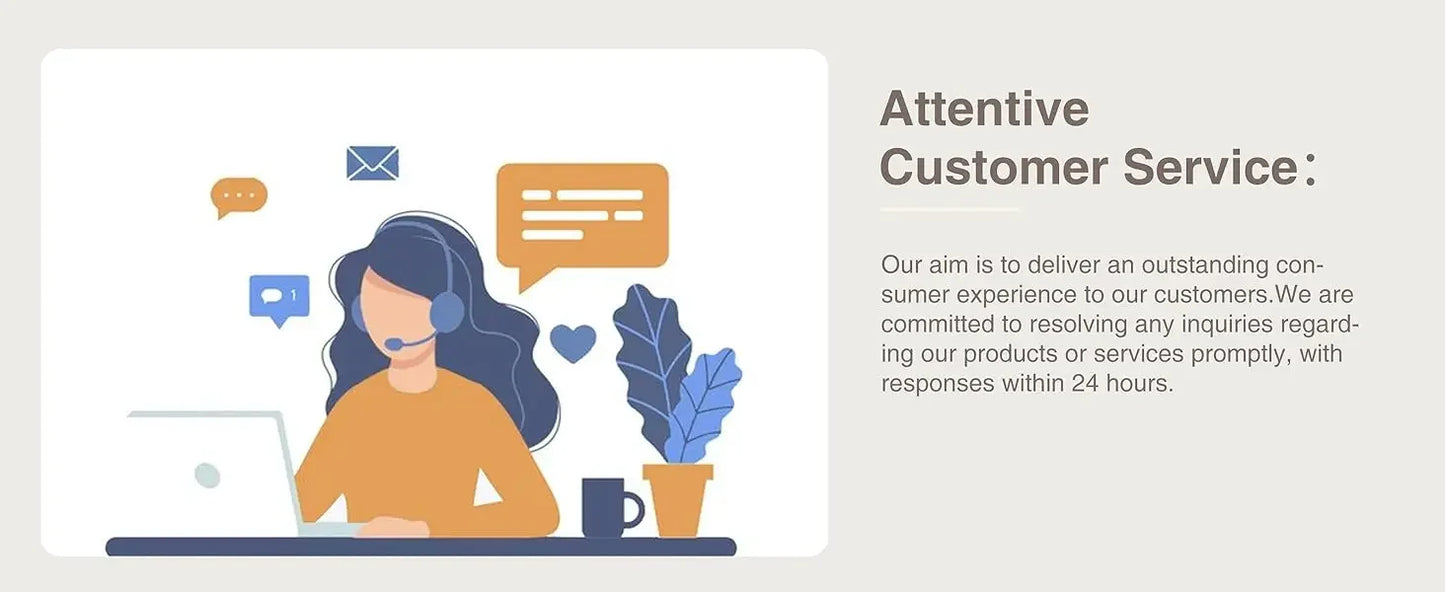 1

Attentive Customer Service：

Our aim is to deliver an outstanding consumer experience to our customers.We are committed to resolving any inquiries regarding our products or services promptly, with responses within 24 hours.